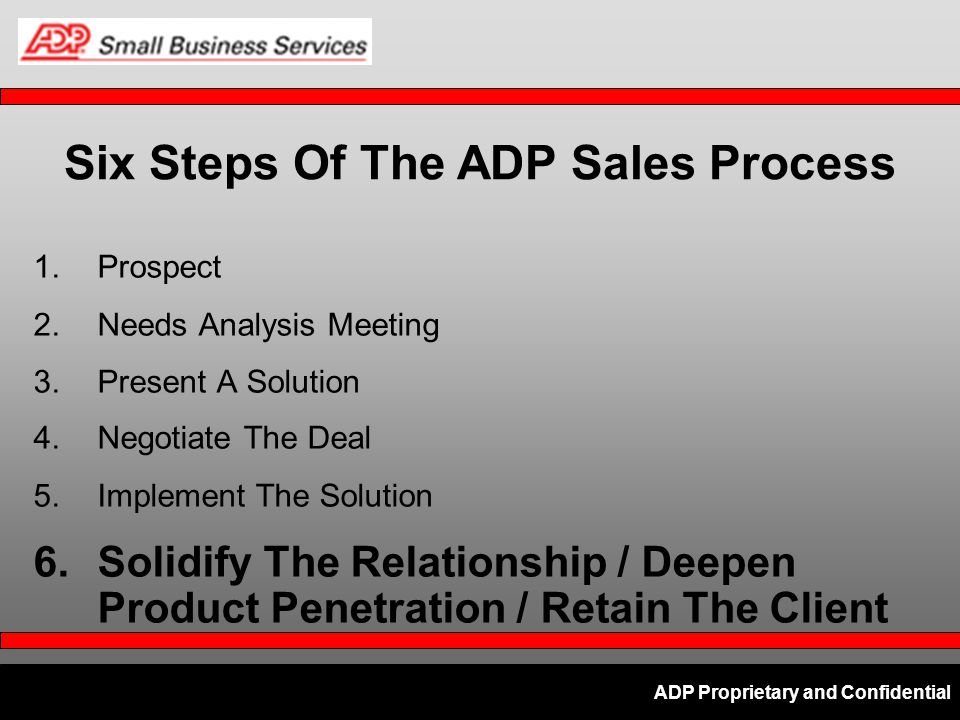 ADP Small Business Services

Six Steps Of The ADP Sales Process

1. Prospect
2. Needs Analysis Meeting
3. Present A Solution
4. Negotiate The Deal
5. Implement The Solution
6. Solidify The Relationship / Deepen Product Penetration / Retain The Client

ADP Proprietary and Confidential